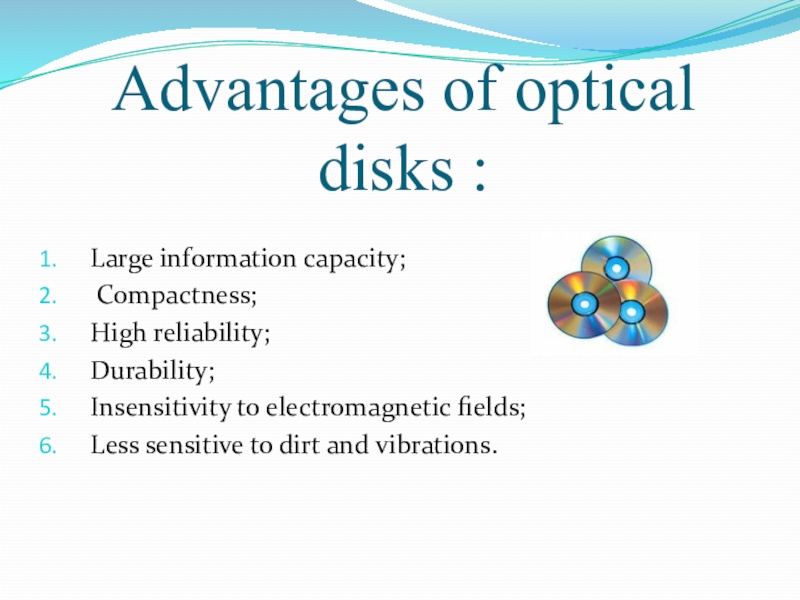 Advantages of optical disks :

1. Large information capacity;
2. Compactness;
3. High reliability;
4. Durability;
5. Insensitivity to electromagnetic fields;
6. Less sensitive to dirt and vibrations.